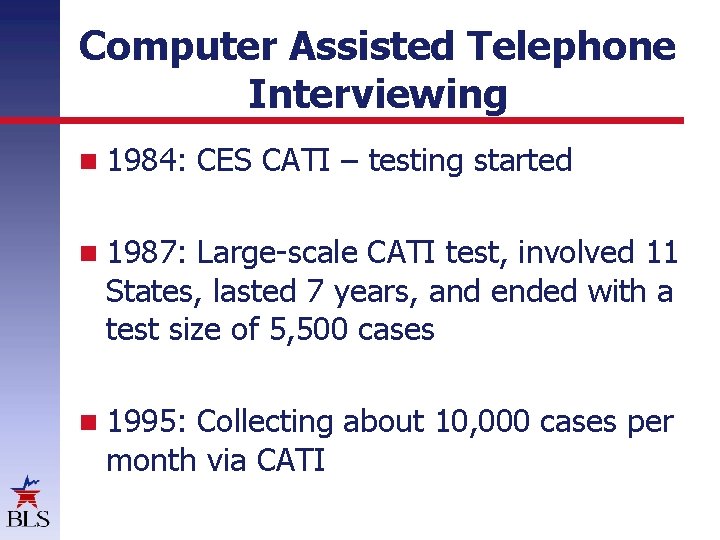 Computer Assisted Telephone Interviewing

1984: CES CATI – testing started

1987: Large-scale CATI test, involved 11 States, lasted 7 years, and ended with a test size of 5,500 cases

1995: Collecting about 10,000 cases per month via CATI

BLS